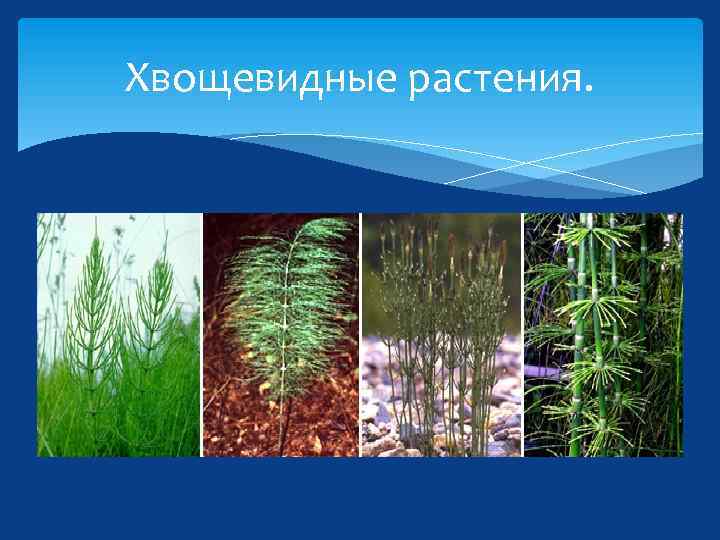 Хвощевидные растения.